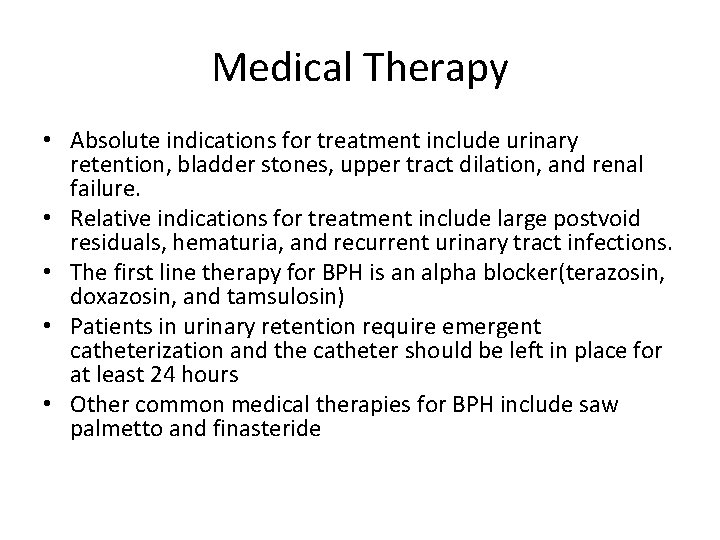 Medical Therapy

• Absolute indications for treatment include urinary retention, bladder stones, upper tract dilation, and renal failure.
• Relative indications for treatment include large postvoid residuals, hematuria, and recurrent urinary tract infections.
• The first line therapy for BPH is an alpha blocker(terazosin, doxazosin, and tamsulosin)
• Patients in urinary retention require emergent catheterization and the catheter should be left in place for at least 24 hours
• Other common medical therapies for BPH include saw palmetto and finasteride